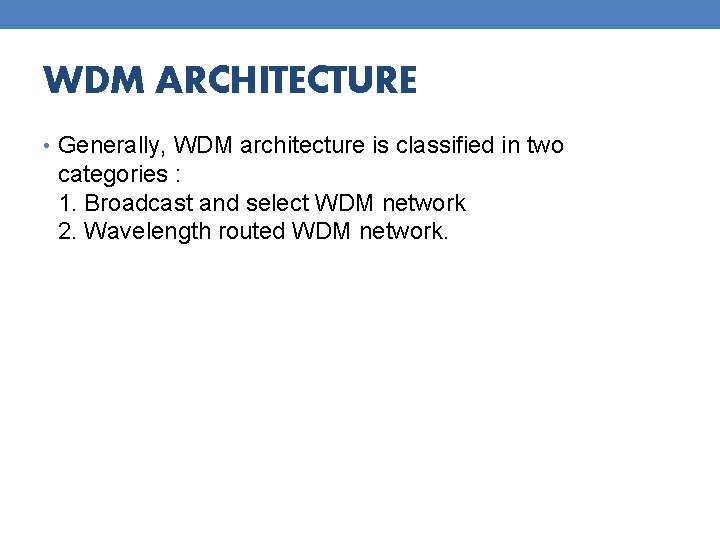 WDM ARCHITECTURE

• Generally, WDM architecture is classified in two categories :
1. Broadcast and select WDM network
2. Wavelength routed WDM network.